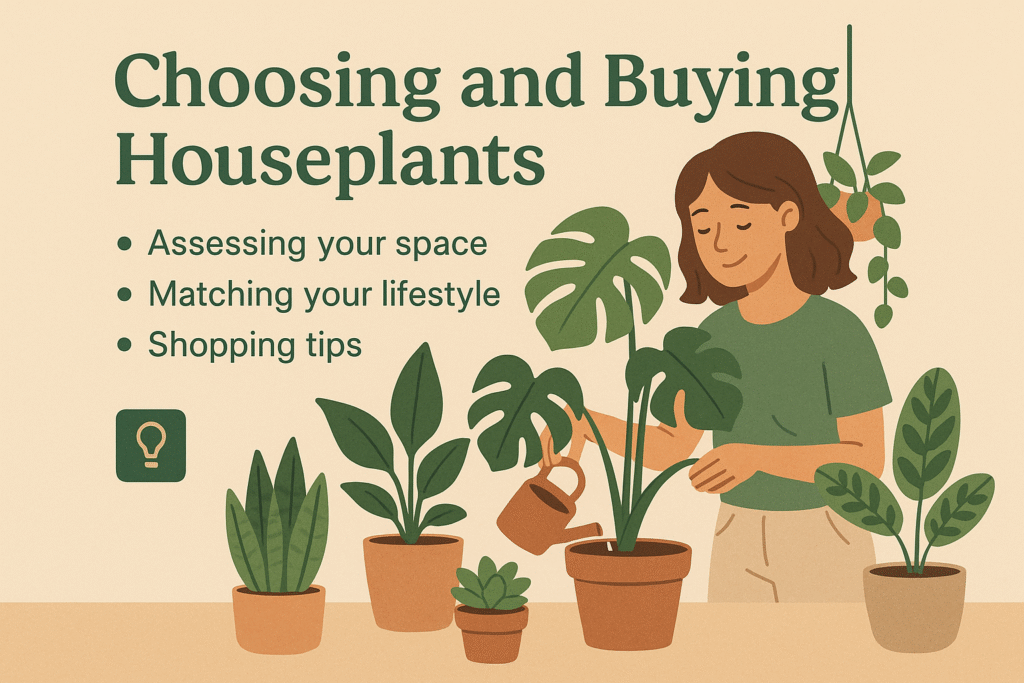 Choosing and Buying Houseplants

• Assessing your space
• Matching your lifestyle
• Shopping tips